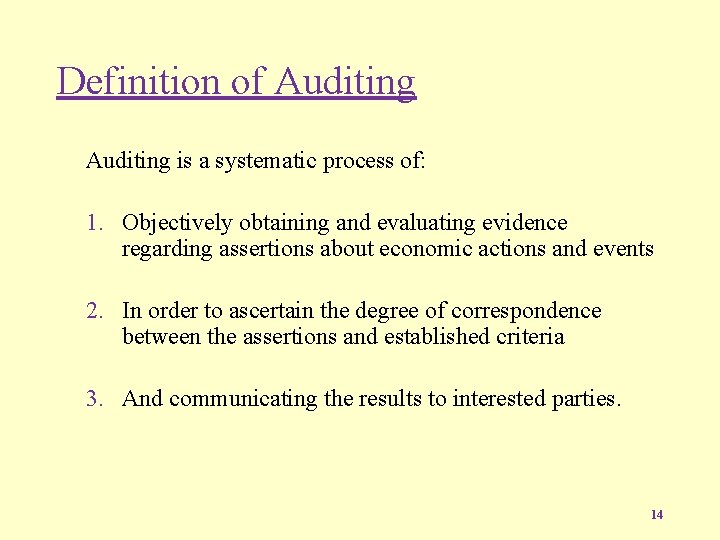 Definition of Auditing

Auditing is a systematic process of:

1. Objectively obtaining and evaluating evidence regarding assertions about economic actions and events

2. In order to ascertain the degree of correspondence between the assertions and established criteria

3. And communicating the results to interested parties.

14